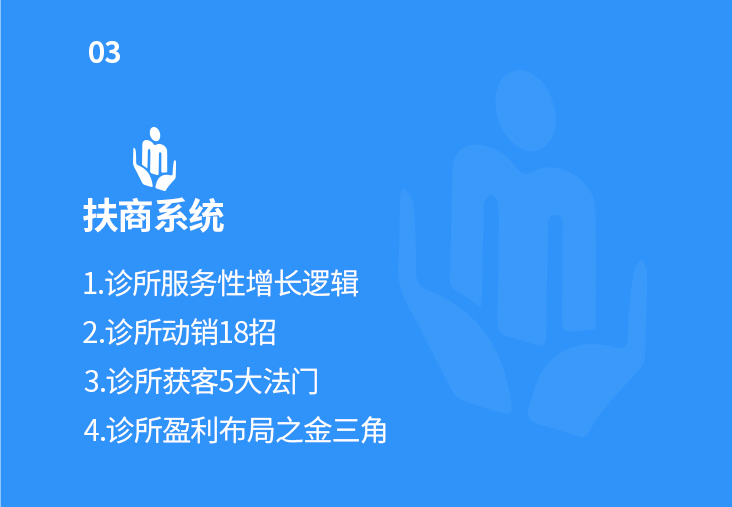 03

扶商系统

1.诊所服务性增长逻辑

2.诊所动销18招

3.诊所获客5大法门

4.诊所盈利布局之金三角